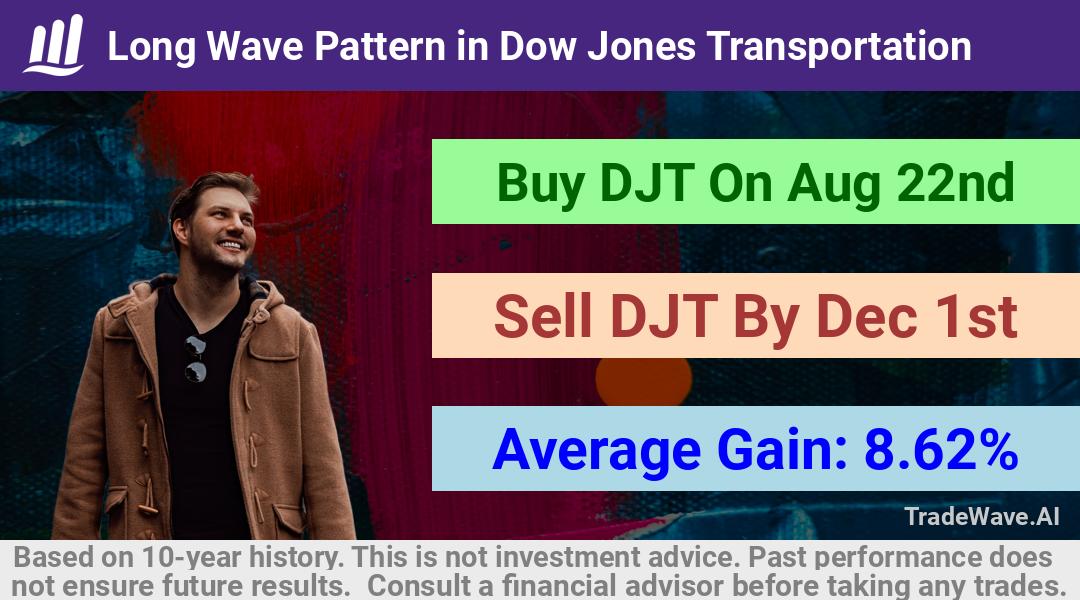 Long Wave Pattern in Dow Jones Transportation

Buy DJT On Aug 22nd

Sell DJT By Dec 1st

Average Gain: 8.62%

TradeWave.AI

Based on 10-year history. This is not investment advice. Past performance does not ensure future results. Consult a financial advisor before taking any trades.